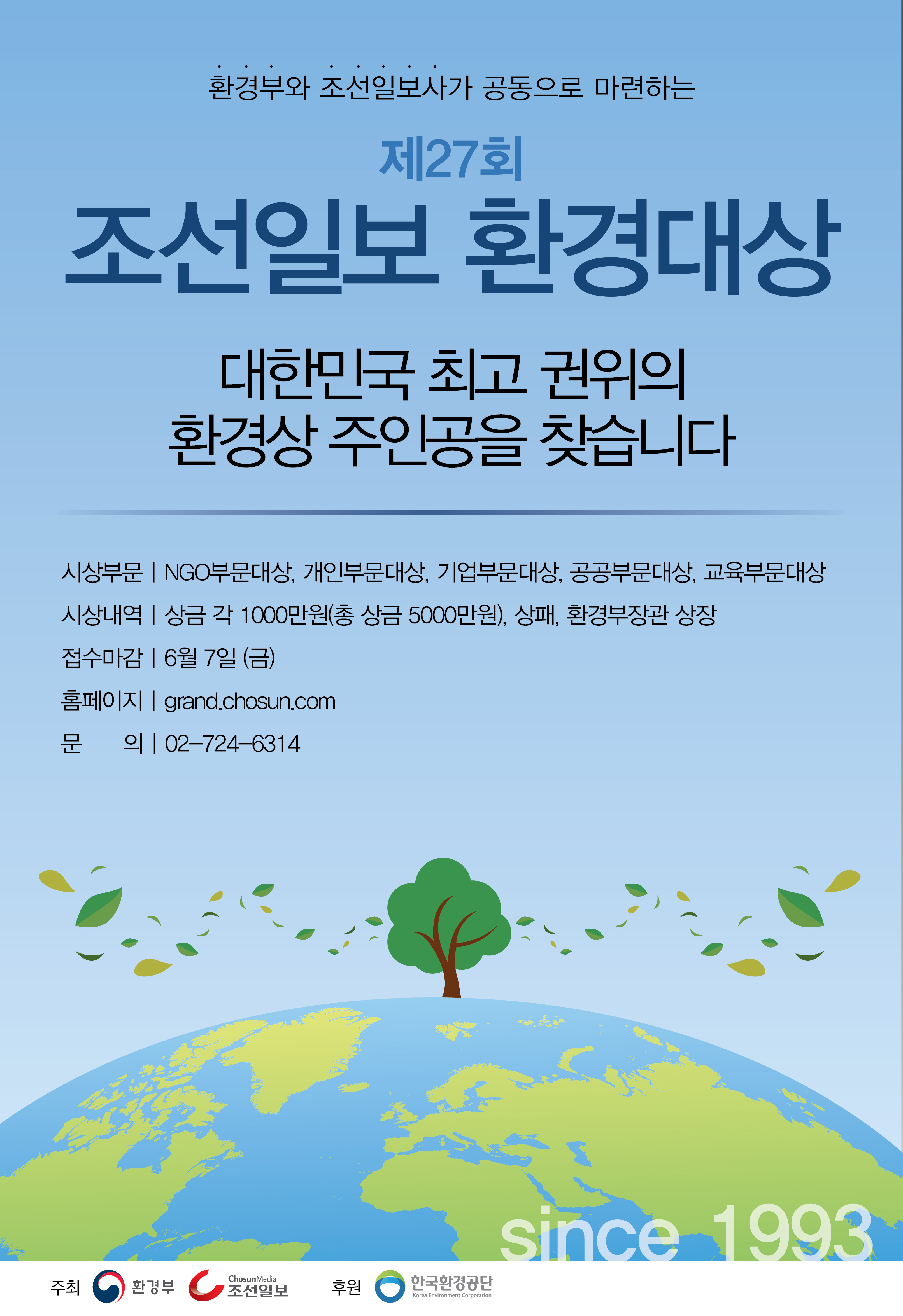 환경부와 조선일보사가 공동으로 마련하는

제27회

조선일보 환경대상

대한민국 최고 권위의
환경상 주인공을 찾습니다

시상부문 | NGO부문대상, 개인부문대상, 기업부문대상, 공공부문대상, 교육부문대상

시상내역 | 상금 각 1000만원(총 상금 5000만원), 상패, 환경부장관 상장

접수마감 | 6월 7일 (금)

홈페이지 | grand.chosun.com

문 의 | 02-724-6314

since 1993

주최 환경부 ChosunMedia 조선일보 후원 한국환경공단 Korea Environment Corporation